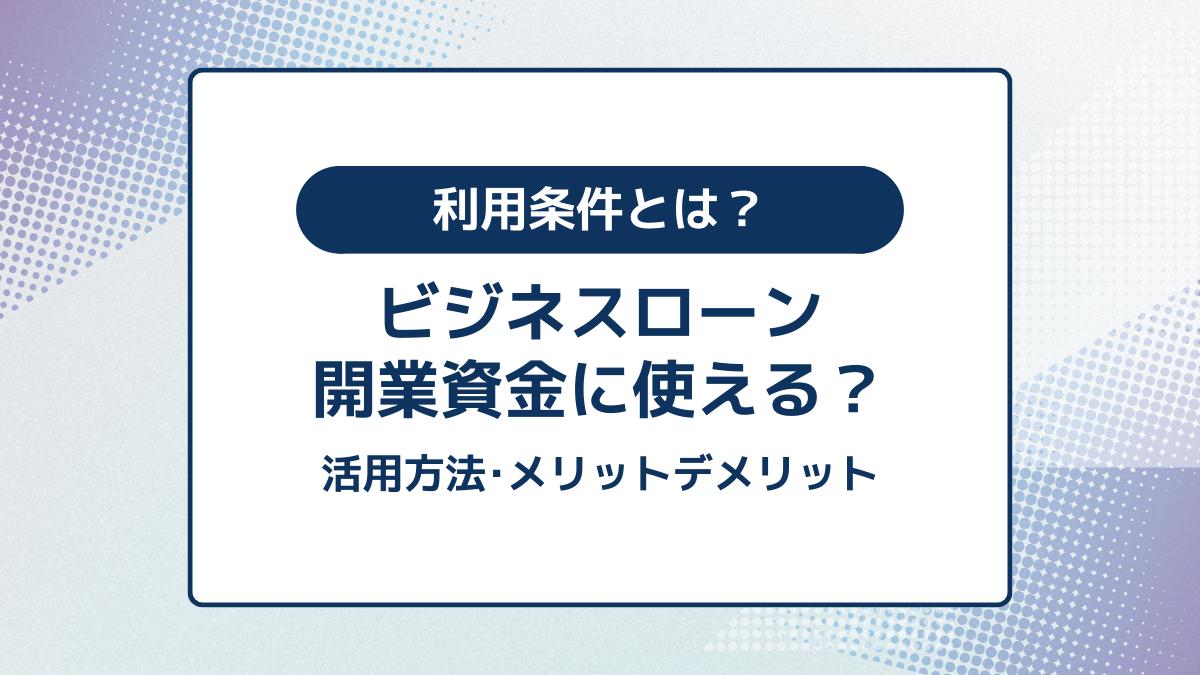 利用条件とは？

ビジネスローン
開業資金に使える？

活用方法･メリットデメリット